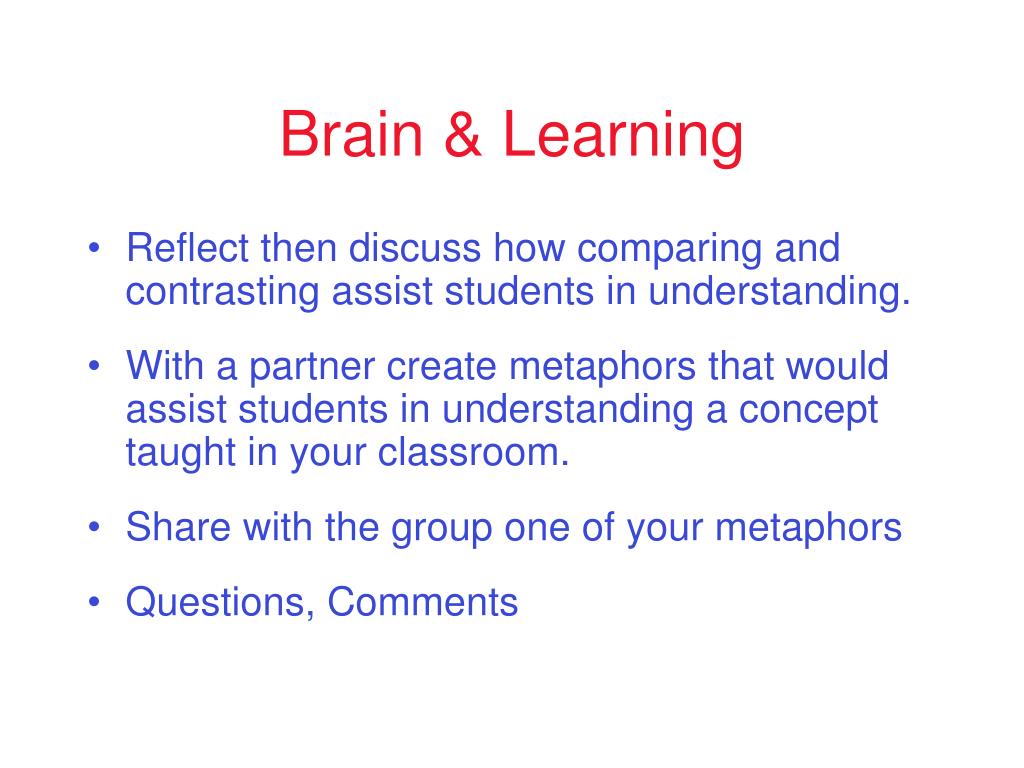 Brain & Learning

• Reflect then discuss how comparing and contrasting assist students in understanding.

• With a partner create metaphors that would assist students in understanding a concept taught in your classroom.

• Share with the group one of your metaphors

• Questions, Comments